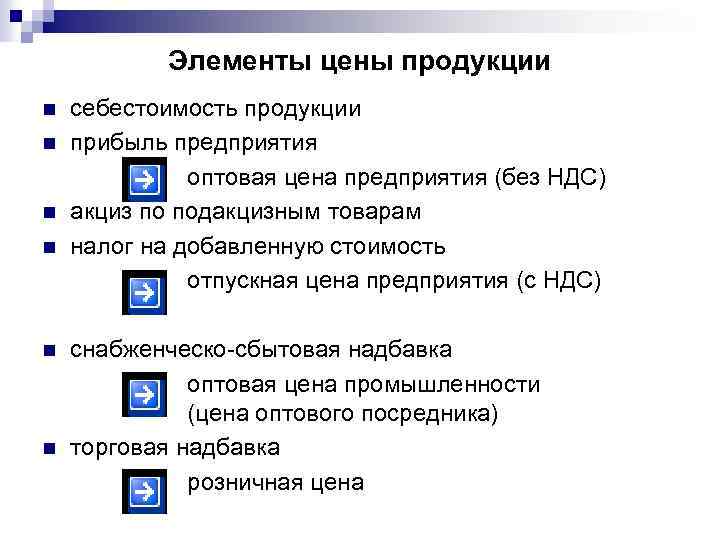 Элементы цены продукции

себестоимость продукции

прибыль предприятия

оптовая цена предприятия (без НДС)

акциз по подакцизным товарам

налог на добавленную стоимость

отпускная цена предприятия (с НДС)

снабженческо-сбытовая надбавка

оптовая цена промышленности (цена оптового посредника)

торговая надбавка

розничная цена